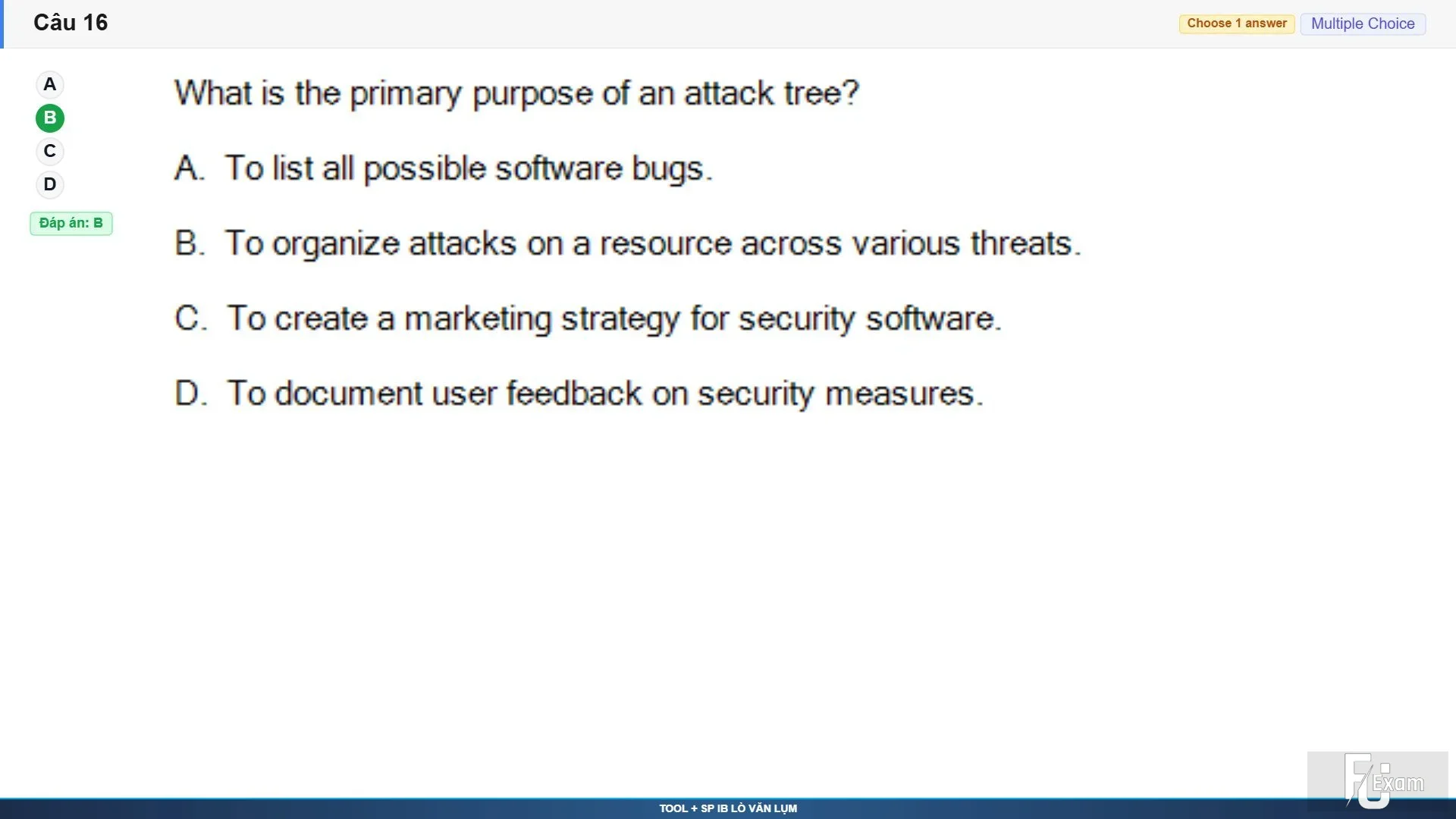 Câu 16

Choose 1 answer
Multiple Choice

A
B
C
D

Đáp án: B

What is the primary purpose of an attack tree?

A. To list all possible software bugs.

B. To organize attacks on a resource across various threats.

C. To create a marketing strategy for security software.

D. To document user feedback on security measures.

FU Exam

TOOL + SP IB LÒ VĂN LỤM